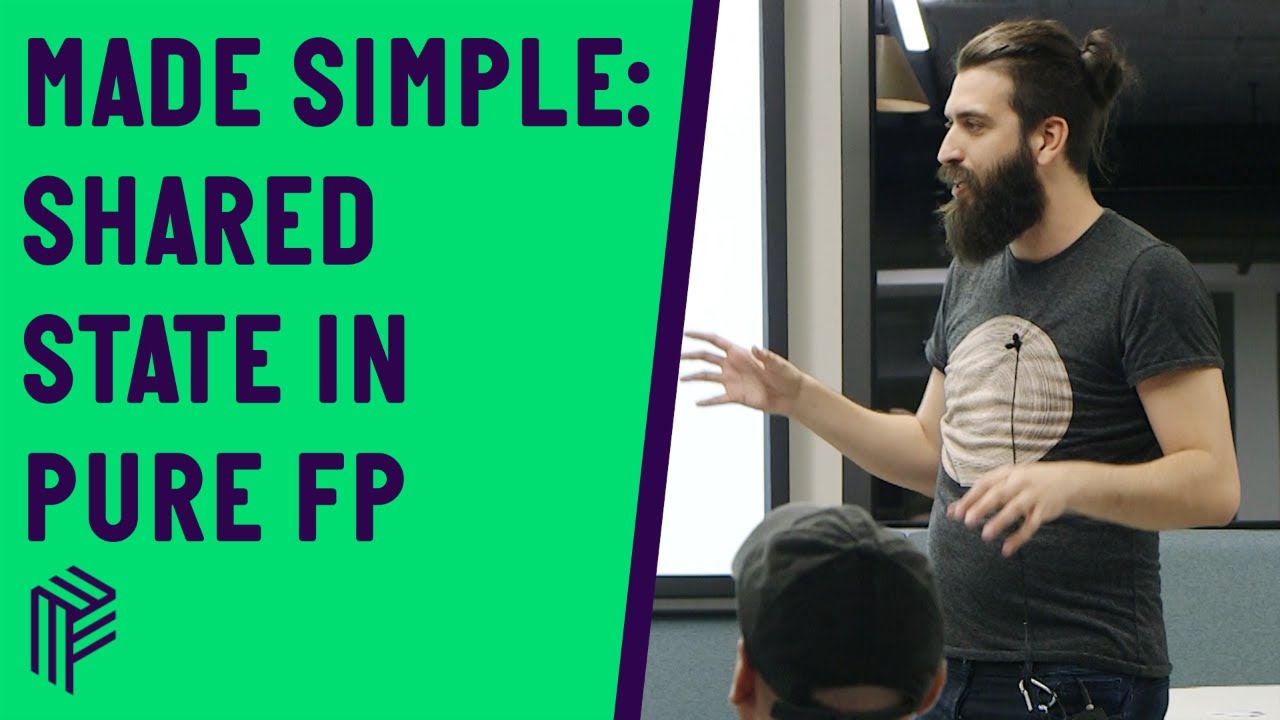 MADE SIMPLE:
SHARED
STATE IN
PURE FP